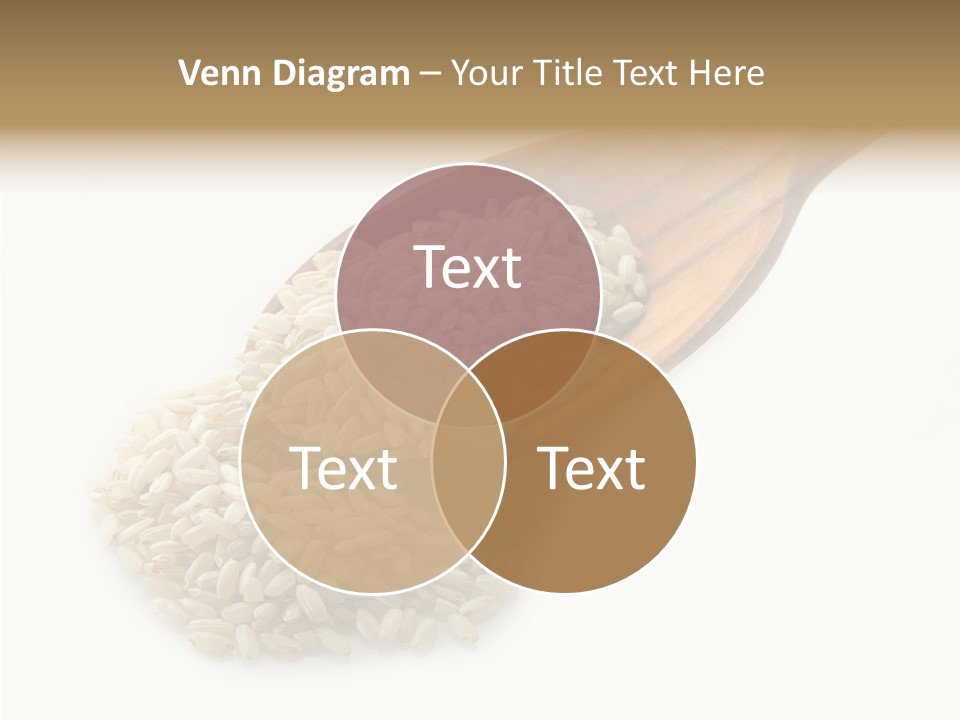 Venn Diagram – Your Title Text Here

Text

Text

Text